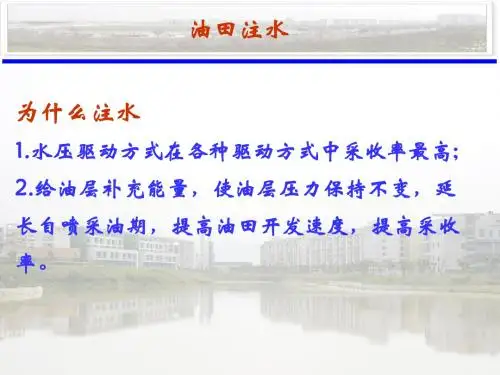 油田注水

为什么注水

1.水压驱动方式在各种驱动方式中采收率最高;

2.给油层补充能量，使油层压力保持不变，延长自喷采油期，提高油田开发速度，提高采收率。